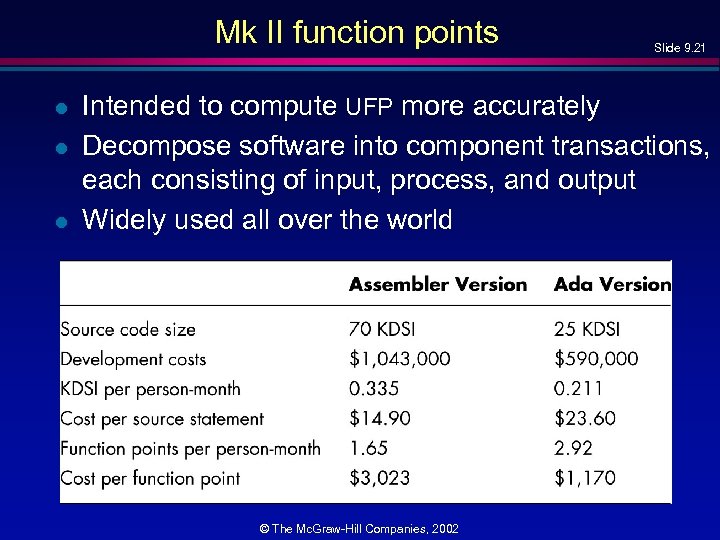 Mk II function points

Slide 9.21

- Intended to compute UFP more accurately
- Decompose software into component transactions, each consisting of input, process, and output
- Widely used all over the world

| | Assembler Version | Ada Version |
|---|---|---|
| Source code size | 70 KDSI | 25 KDSI |
| Development costs | \$1,043,000 | \$590,000 |
| KDSI per person-month | 0.335 | 0.211 |
| Cost per source statement | \$14.90 | \$23.60 |
| Function points per person-month | 1.65 | 2.92 |
| Cost per function point | \$3,023 | \$1,170 |

© The McGraw-Hill Companies, 2002